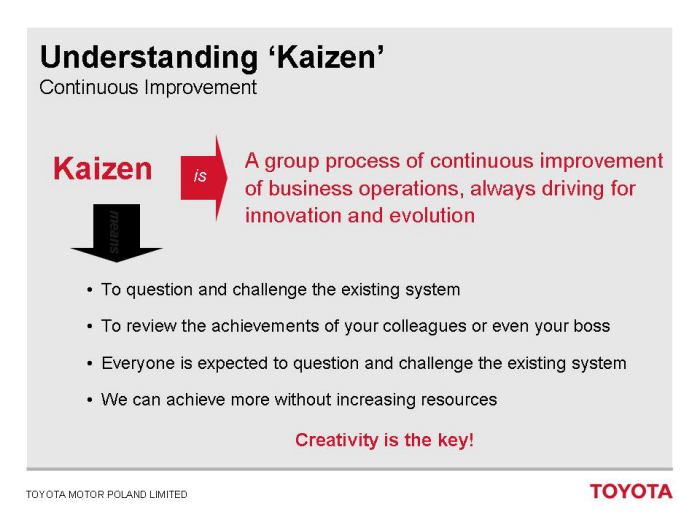 Understanding ‘Kaizen’
Continuous Improvement

Kaizen

is

A group process of continuous improvement of business operations, always driving for innovation and evolution

means

• To question and challenge the existing system

• To review the achievements of your colleagues or even your boss

• Everyone is expected to question and challenge the existing system

• We can achieve more without increasing resources

Creativity is the key!

TOYOTA MOTOR POLAND LIMITED

TOYOTA